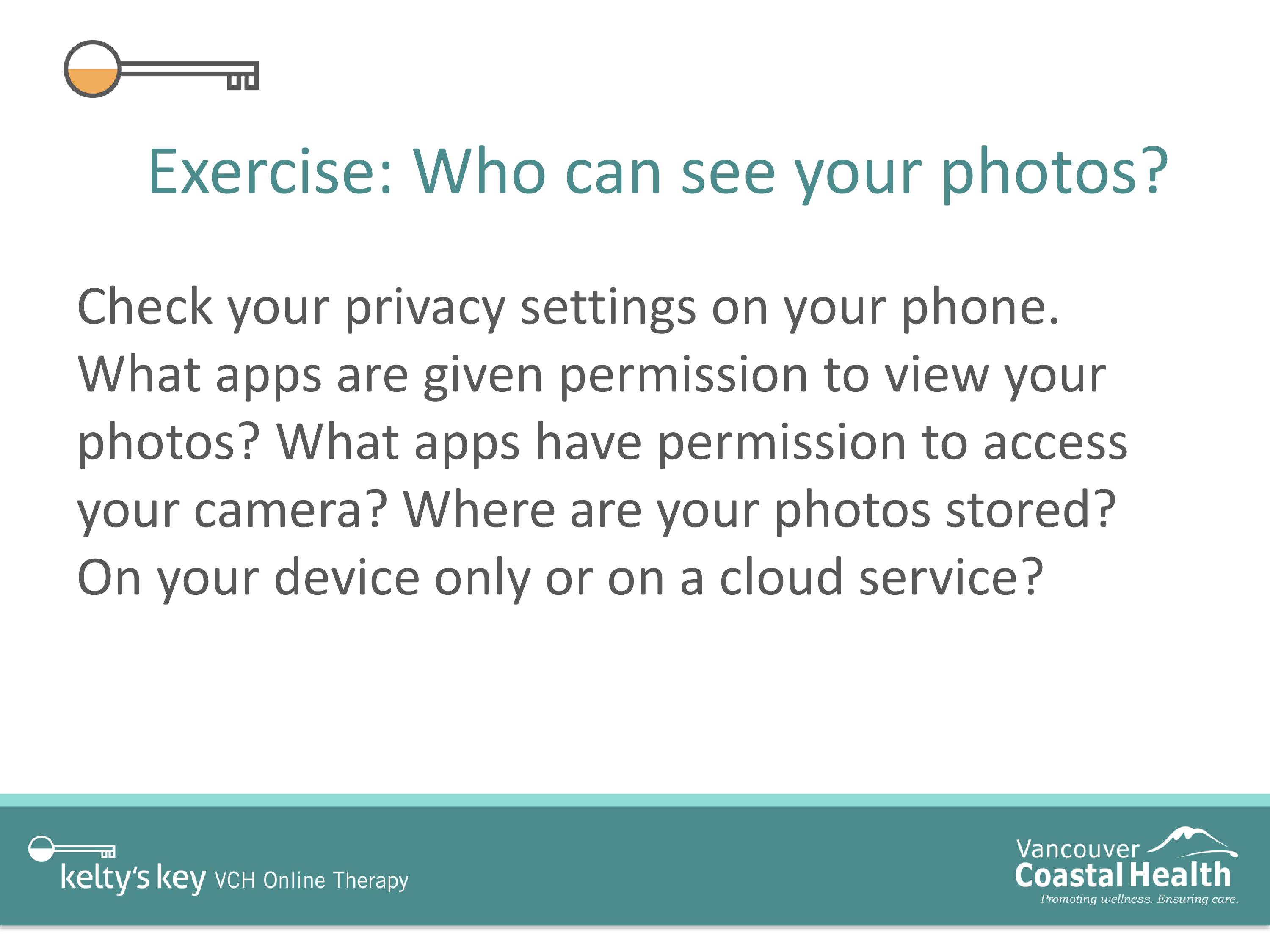 Exercise: Who can see your photos?

Check your privacy settings on your phone. What apps are given permission to view your photos? What apps have permission to access your camera? Where are your photos stored? On your device only or on a cloud service?

kelty's key VCH Online Therapy

Vancouver Coastal Health
Promoting wellness. Ensuring care.